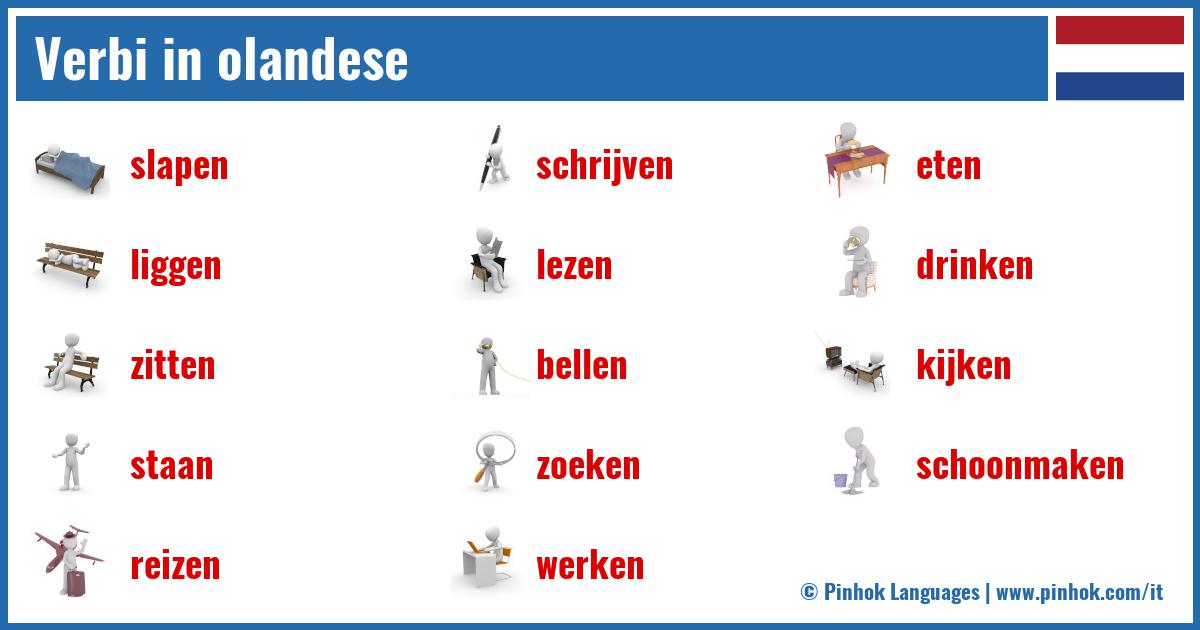 Verbi in olandese

slapen

liggen

zitten

staan

reizen

schrijven

lezen

bellen

zoeken

werken

eten

drinken

kijken

schoonmaken

© Pinhok Languages | www.pinhok.com/it